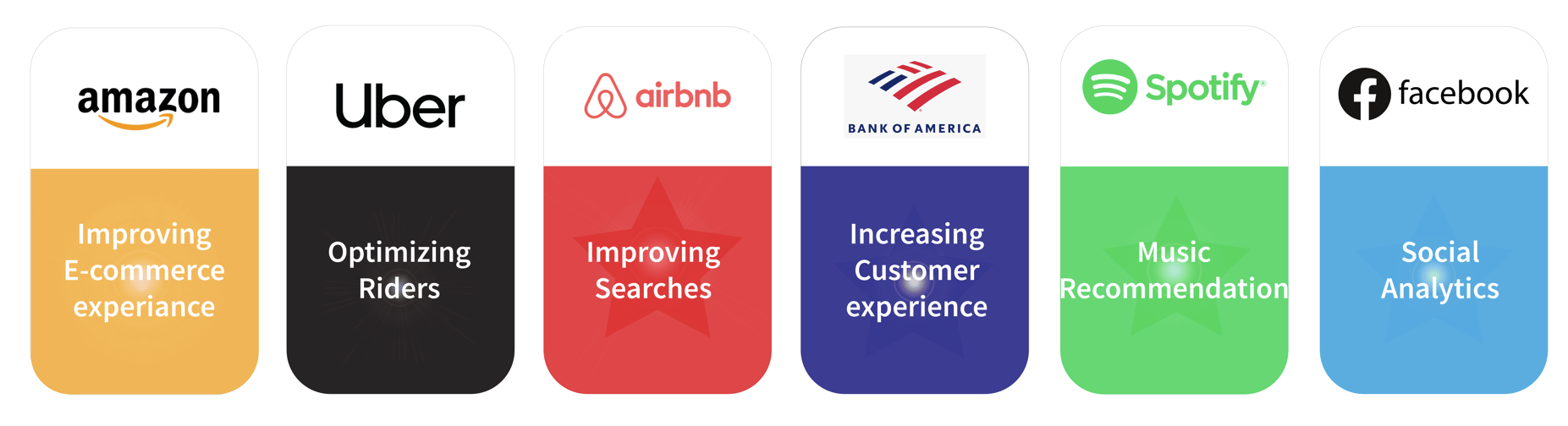 amazon

Improving E-commerce experiance

Uber

Optimizing Riders

airbnb

Improving Searches

BANK OF AMERICA

Increasing Customer experience

Spotify

Music Recommendation

facebook

Social Analytics